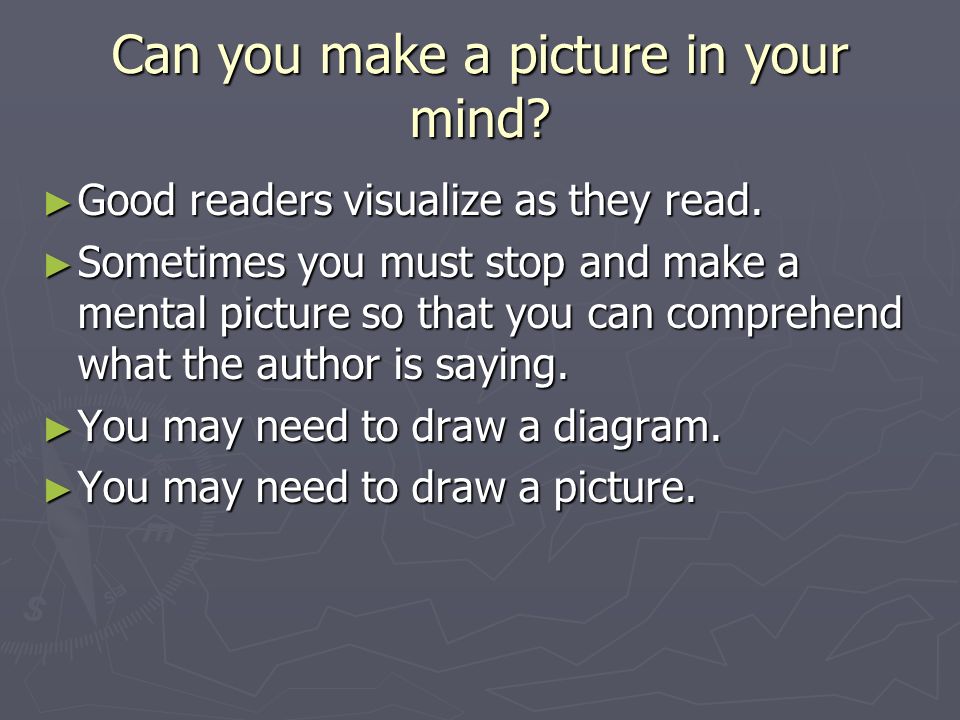 Can you make a picture in your mind?

► Good readers visualize as they read.

► Sometimes you must stop and make a mental picture so that you can comprehend what the author is saying.

► You may need to draw a diagram.

► You may need to draw a picture.